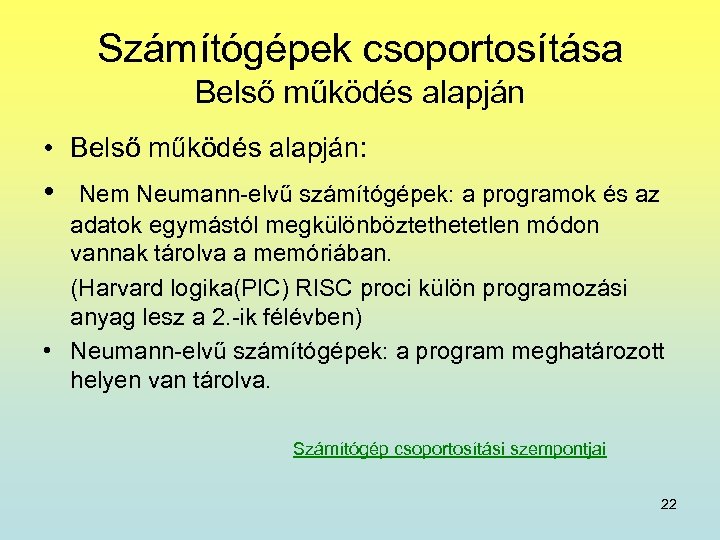 Számítógépek csoportosítása
Belső működés alapján

• Belső működés alapján:

• Nem Neumann-elvű számítógépek: a programok és az adatok egymástól megkülönböztethetetlen módon vannak tárolva a memóriában.

(Harvard logika(PIC) RISC proci külön programozási anyag lesz a 2.-ik félévben)

• Neumann-elvű számítógépek: a program meghatározott helyen van tárolva.

Számítógép csoportosítási szempontjai

22